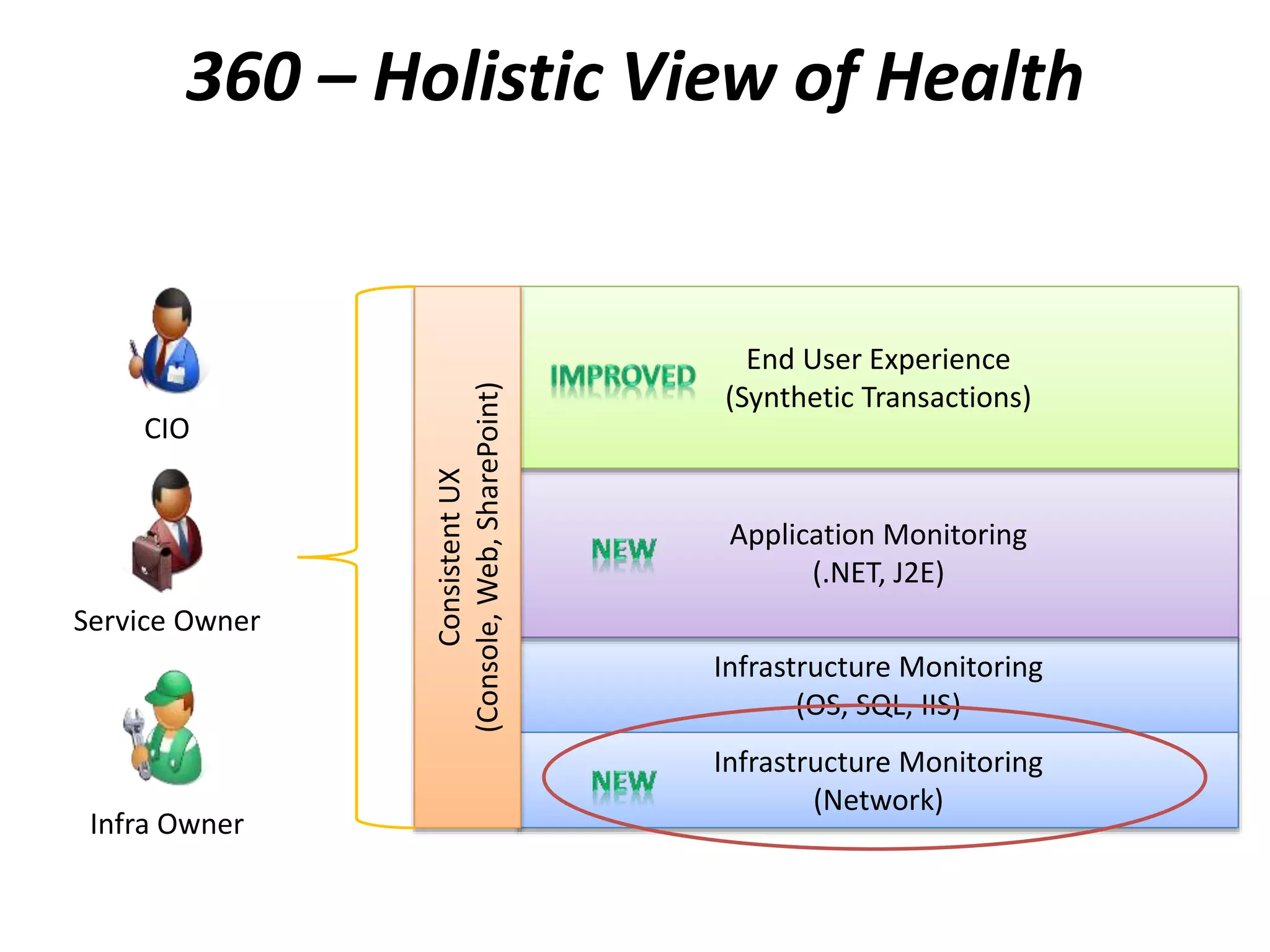 360 – Holistic View of Health

CIO

Service Owner

Infra Owner

Consistent UX
(Console, Web, SharePoint)

IMPROVED

End User Experience
(Synthetic Transactions)

NEW

Application Monitoring
(.NET, J2E)

Infrastructure Monitoring
(OS, SQL, IIS)

NEW

Infrastructure Monitoring
(Network)